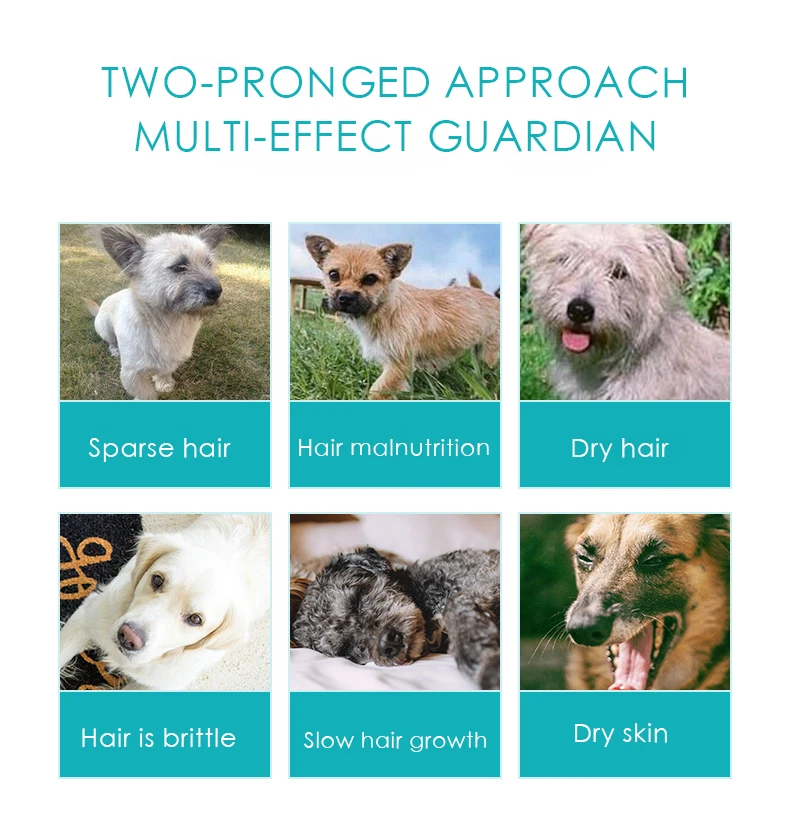 TWO-PRONGED APPROACH
MULTI-EFFECT GUARDIAN

Sparse hair

Hair malnutrition

Dry hair

Hair is brittle

Slow hair growth

Dry skin